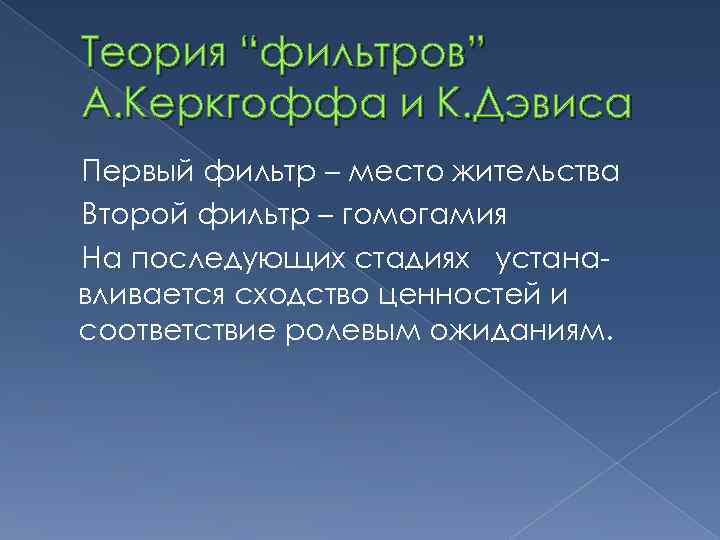 Теория “фильтров” А.Керкгоффа и К.Дэвиса

Первый фильтр – место жительства

Второй фильтр – гомогамия

На последующих стадиях устанавливается сходство ценностей и соответствие ролевым ожиданиям.